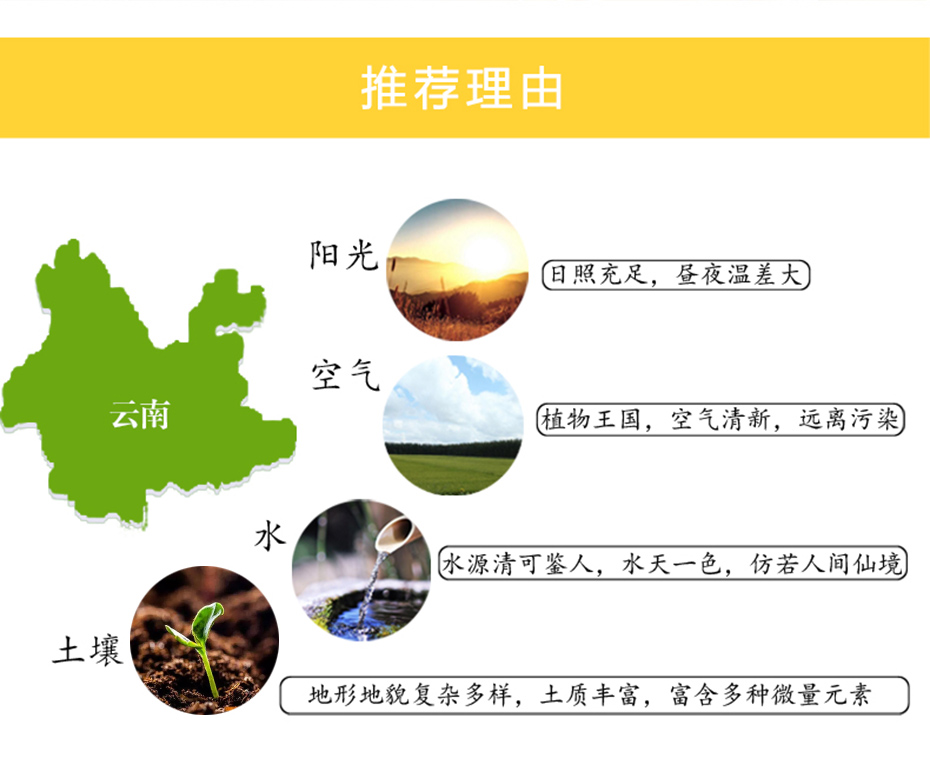 推荐理由

云南

阳光

日照充足，昼夜温差大

空气

植物王国，空气清新，远离污染

水

水源清可鉴人，水天一色，仿若人间仙境

土壤

地形地貌复杂多样，土质丰富，富含多种微量元素